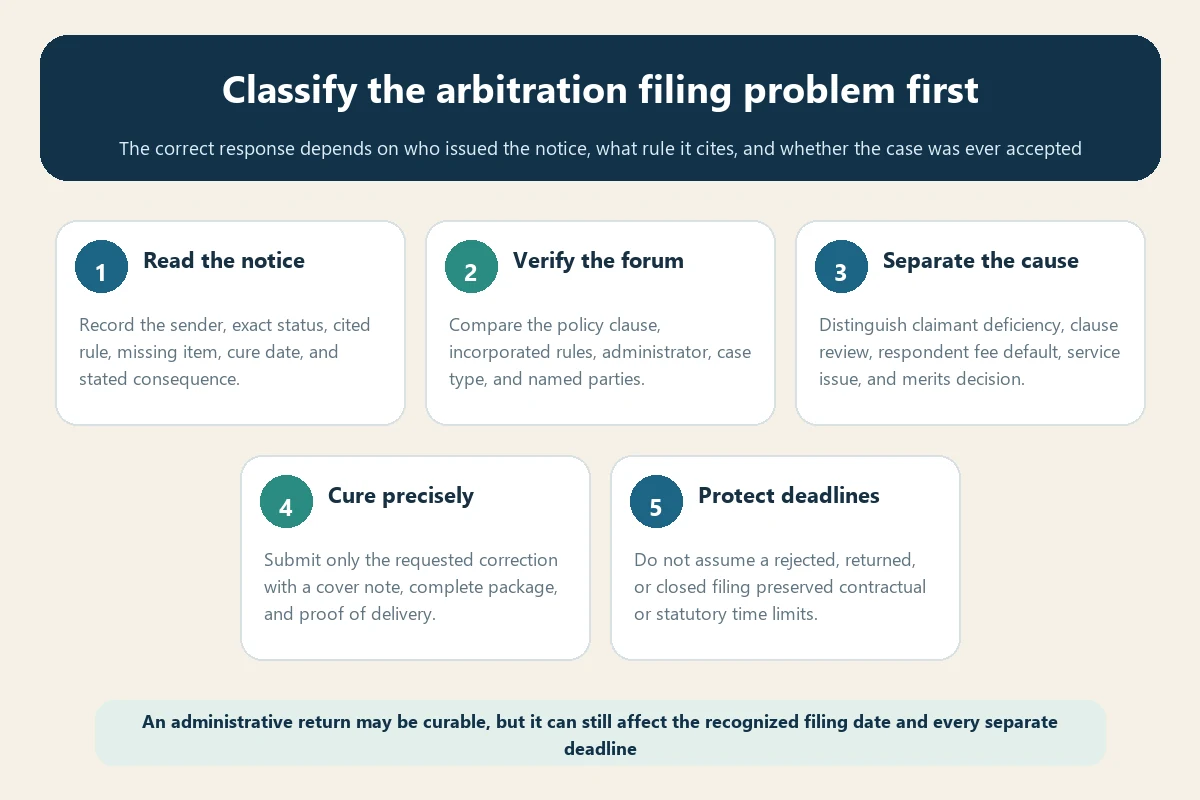 Classify the arbitration filing problem first

The correct response depends on who issued the notice, what rule it cites, and whether the case was ever accepted

1

Read the notice

Record the sender, exact status, cited rule, missing item, cure date, and stated consequence.

2

Verify the forum

Compare the policy clause, incorporated rules, administrator, case type, and named parties.

3

Separate the cause

Distinguish claimant deficiency, clause review, respondent fee default, service issue, and merits decision.

4

Cure precisely

Submit only the requested correction with a cover note, complete package, and proof of delivery.

5

Protect deadlines

Do not assume a rejected, returned, or closed filing preserved contractual or statutory time limits.

An administrative return may be curable, but it can still affect the recognized filing date and every separate deadline